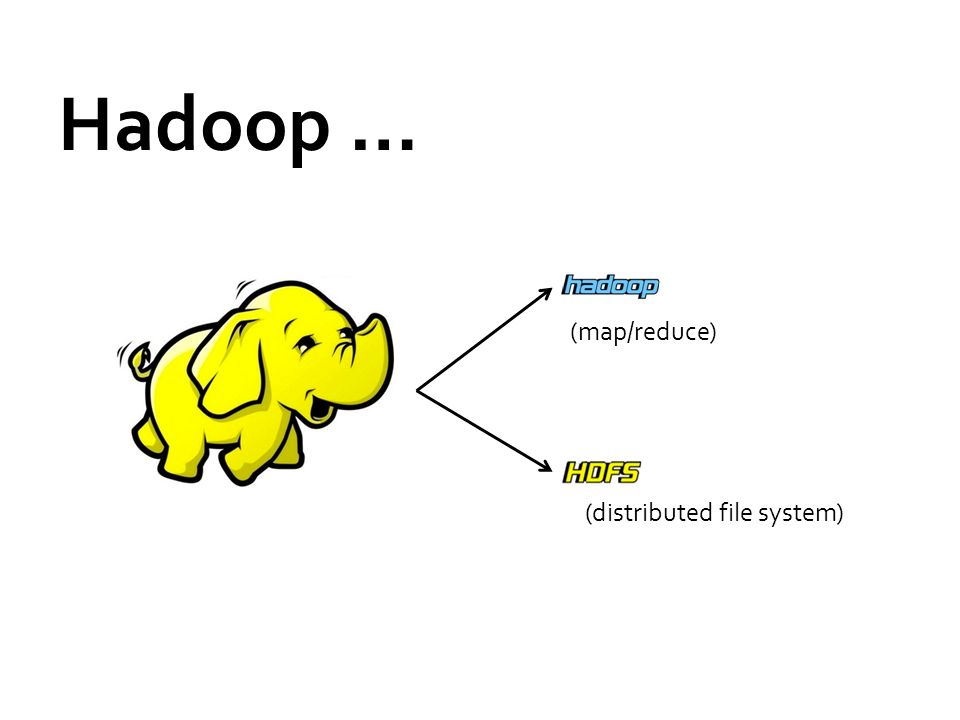 Hadoop …

hadoop

(map/reduce)

HDFS

(distributed file system)